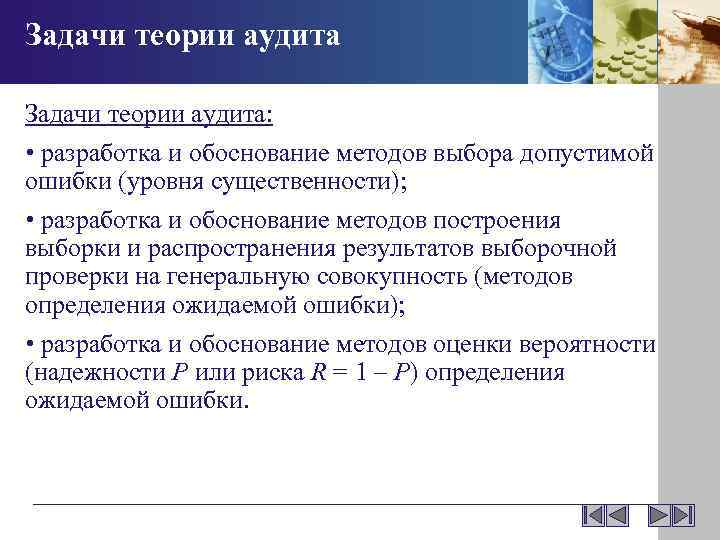 Задачи теории аудита

Задачи теории аудита:

• разработка и обоснование методов выбора допустимой ошибки (уровня существенности);

• разработка и обоснование методов построения выборки и распространения результатов выборочной проверки на генеральную совокупность (методов определения ожидаемой ошибки);

• разработка и обоснование методов оценки вероятности (надежности $P$ или риска $R = 1 - P$) определения ожидаемой ошибки.